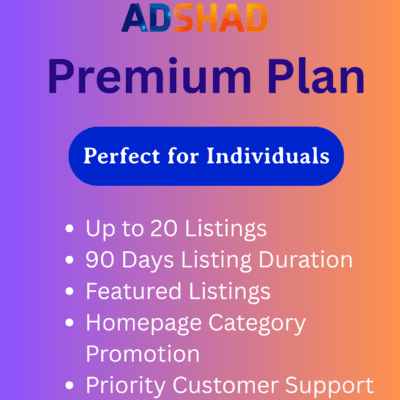 ADSHAD

Premium Plan

Perfect for Individuals

• Up to 20 Listings
• 90 Days Listing Duration
• Featured Listings
• Homepage Category Promotion
• Priority Customer Support